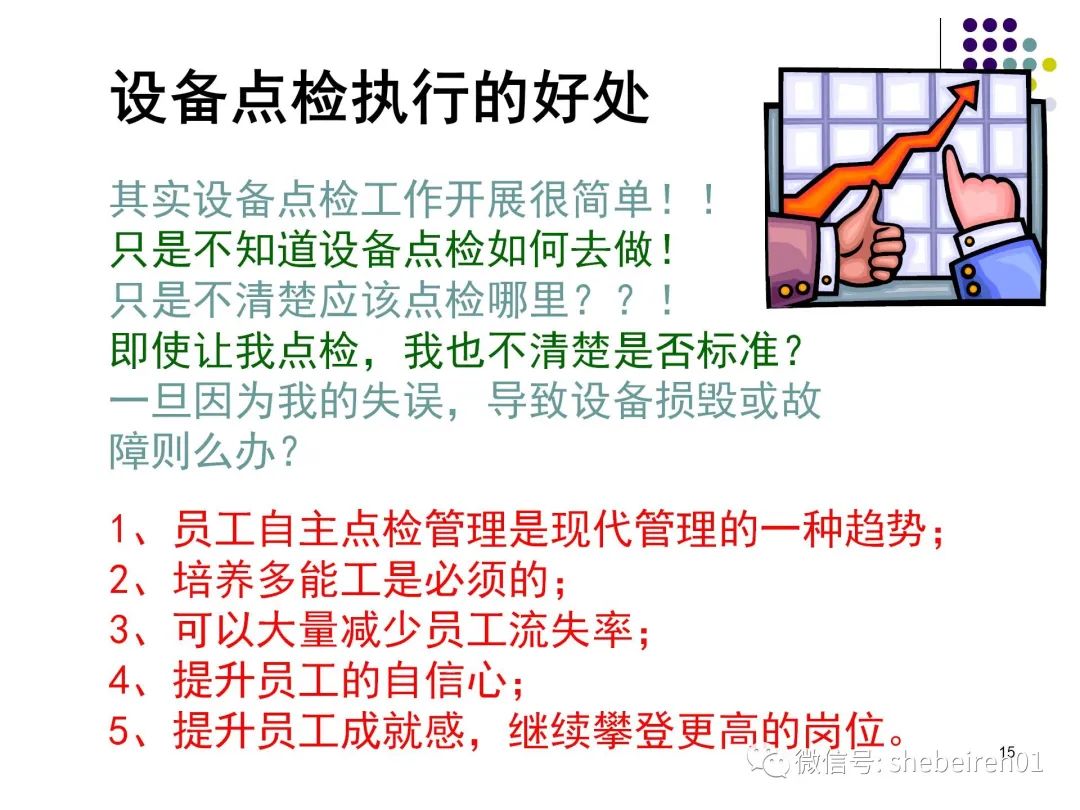 设备点检执行的好处

其实设备点检工作开展很简单！！
只是不知道设备点检如何去做！
只是不清楚应该点检哪里？？！
即使让我点检，我也不清楚是否标准？
一旦因为我的失误，导致设备损毁或故障则么办？

1、员工自主点检管理是现代管理的一种趋势；
2、培养多能工是必须的；
3、可以大量减少员工流失率；
4、提升员工的自信心；
5、提升员工成就感，继续攀登更高的岗位。

15

微信号: shebeiren01